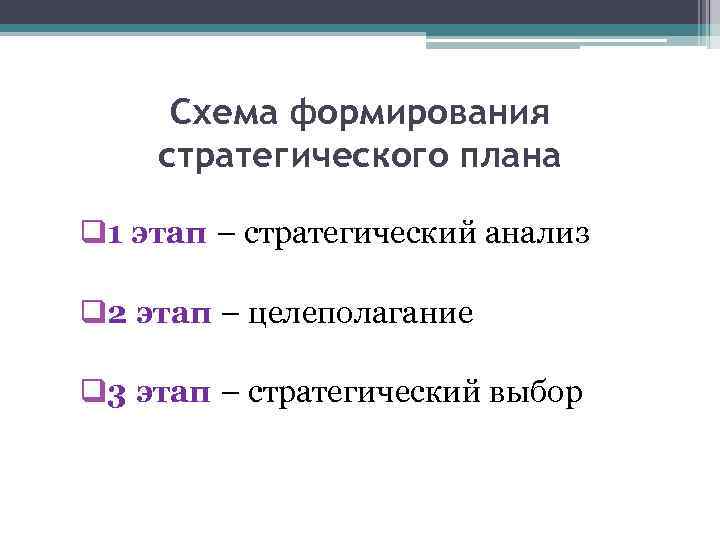 Схема формирования стратегического плана

❑1 этап – стратегический анализ

❑2 этап – целеполагание

❑3 этап – стратегический выбор